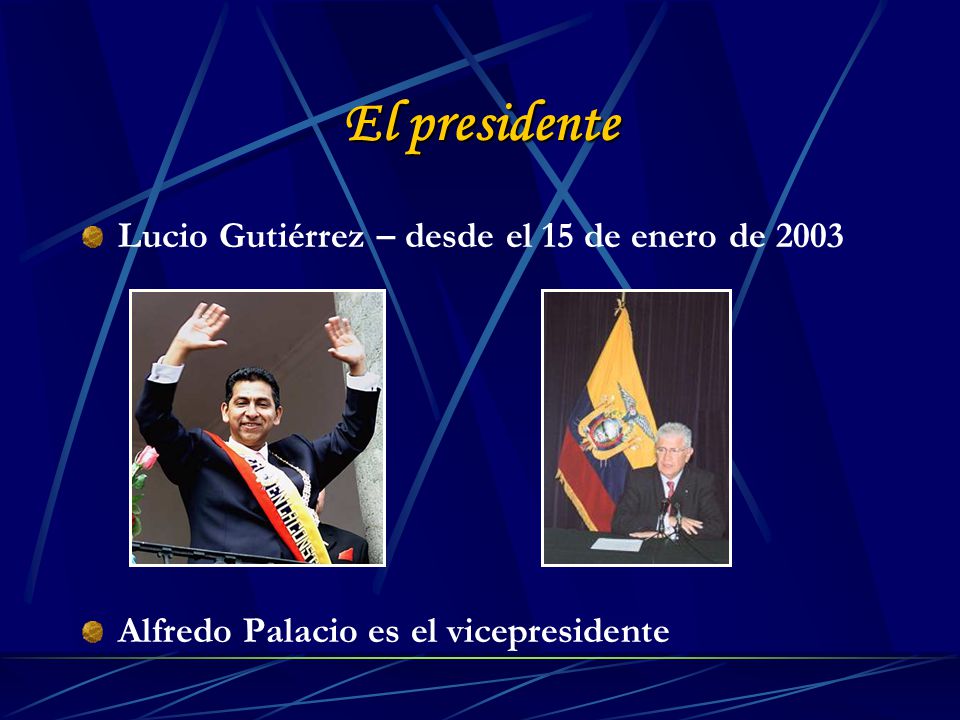 El presidente

Lucio Gutiérrez – desde el 15 de enero de 2003

Alfredo Palacio es el vicepresidente